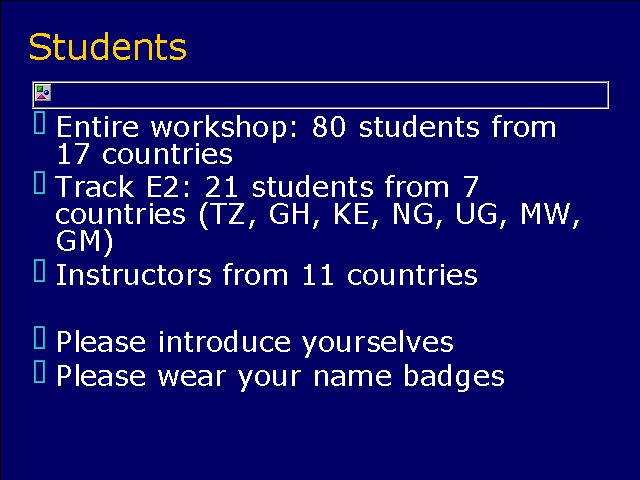 Students

Entire workshop: 80 students from 17 countries

Track E2: 21 students from 7 countries (TZ, GH, KE, NG, UG, MW, GM)

Instructors from 11 countries

Please introduce yourselves

Please wear your name badges